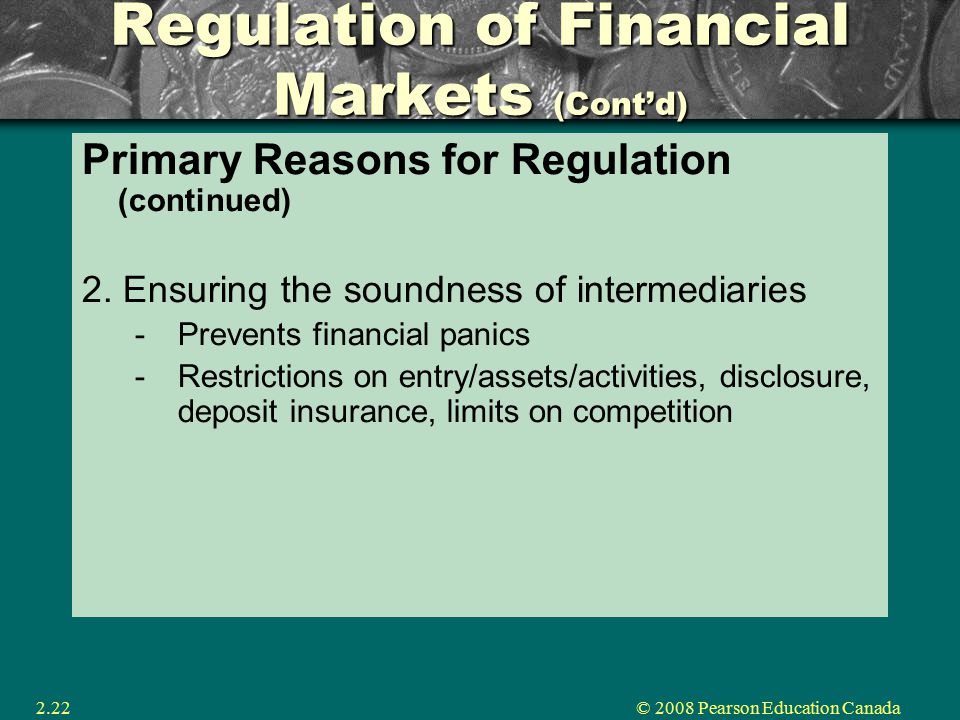 Regulation of Financial Markets (Cont'd)

Primary Reasons for Regulation (continued)

2. Ensuring the soundness of intermediaries
- Prevents financial panics
- Restrictions on entry/assets/activities, disclosure, deposit insurance, limits on competition

2.22

© 2008 Pearson Education Canada